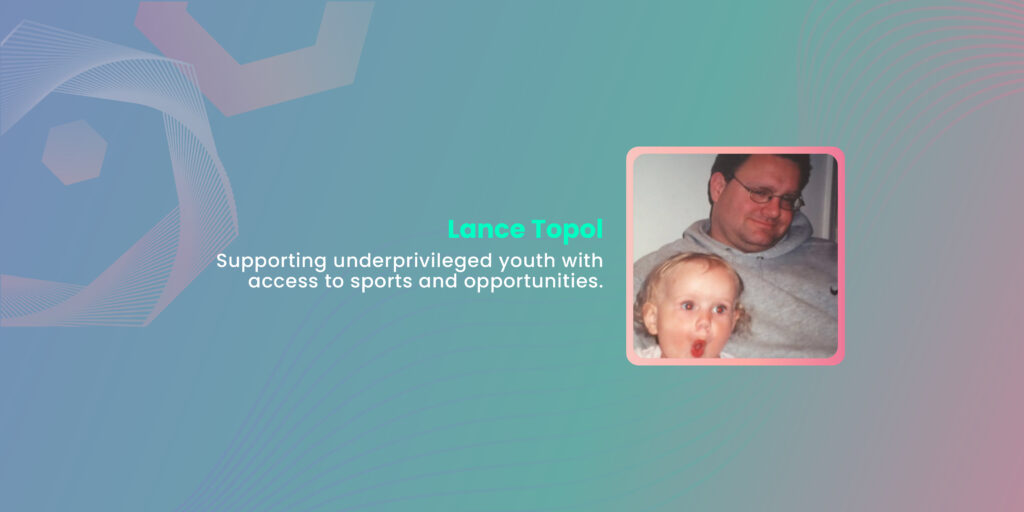 Lance Topol

Supporting underprivileged youth with access to sports and opportunities.